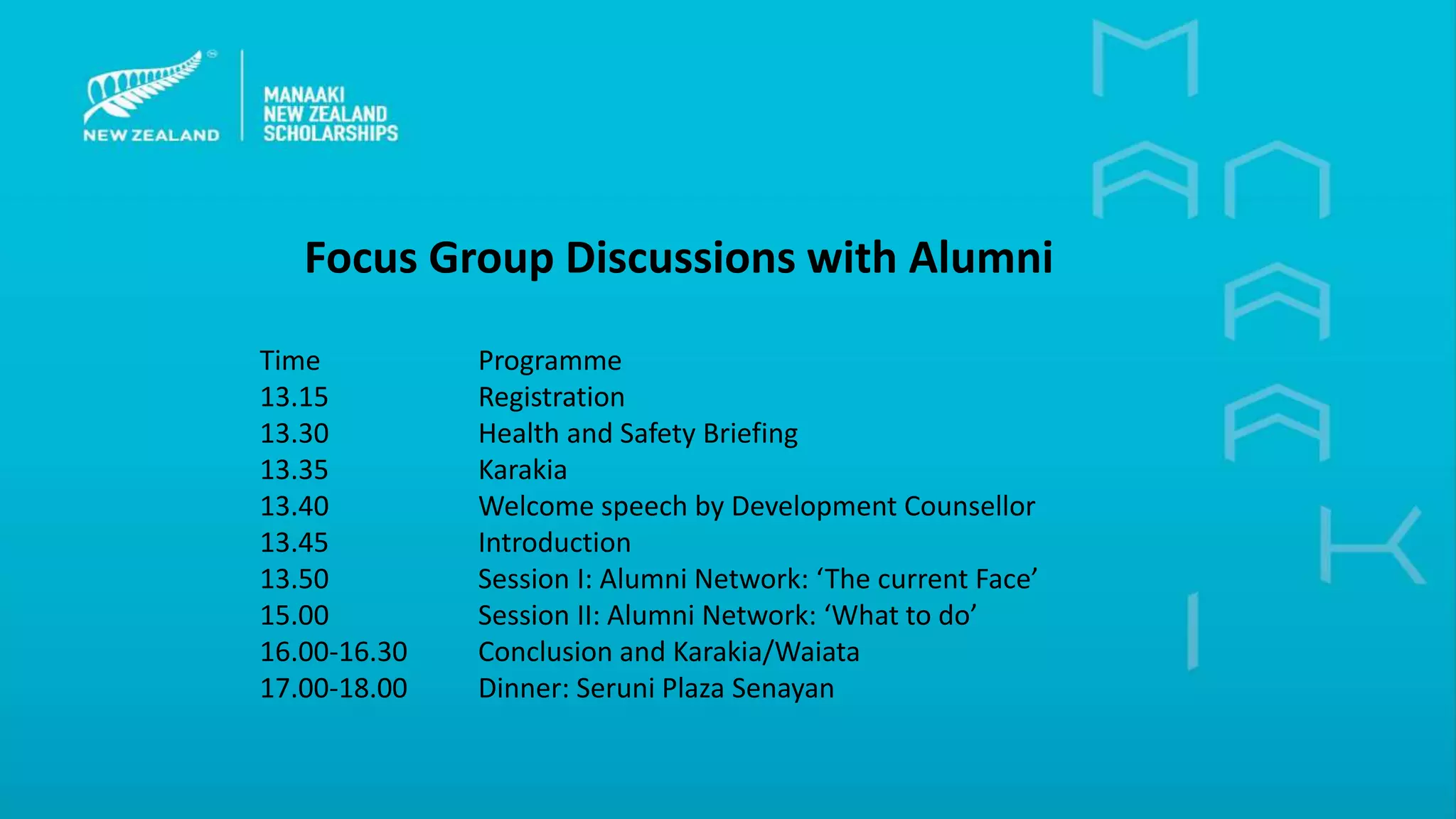 NEW ZEALAND

MANAAKI
NEW ZEALAND
SCHOLARSHIPS

MANAAKI

Focus Group Discussions with Alumni

| Time | Programme |
|---|---|
| 13.15 | Registration |
| 13.30 | Health and Safety Briefing |
| 13.35 | Karakia |
| 13.40 | Welcome speech by Development Counsellor |
| 13.45 | Introduction |
| 13.50 | Session I: Alumni Network: ‘The current Face’ |
| 15.00 | Session II: Alumni Network: ‘What to do’ |
| 16.00-16.30 | Conclusion and Karakia/Waiata |
| 17.00-18.00 | Dinner: Seruni Plaza Senayan |